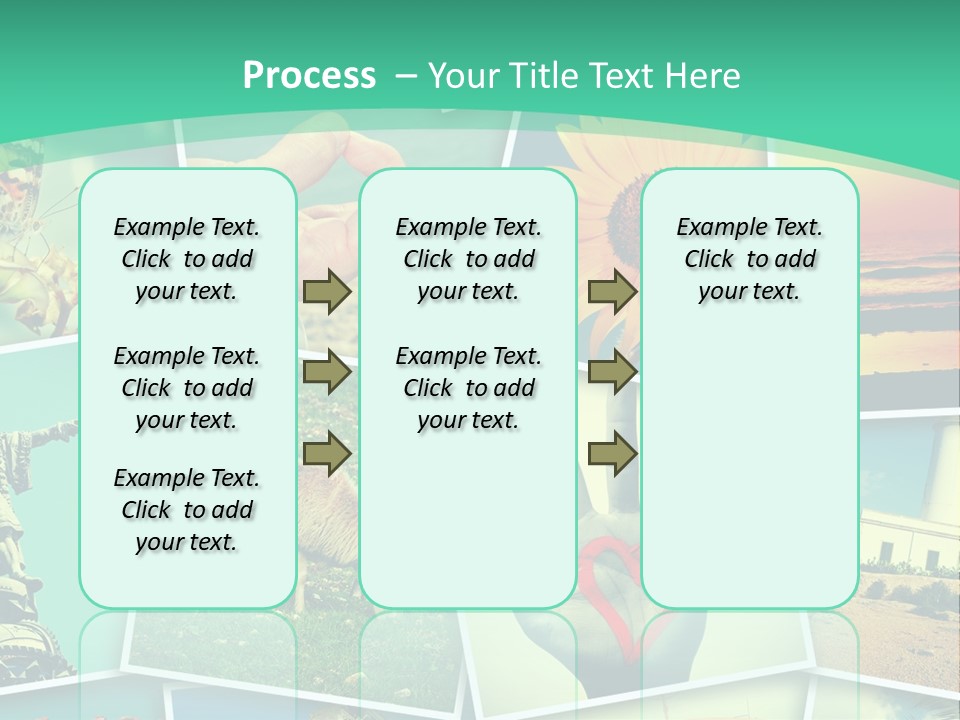 Process – Your Title Text Here

Example Text. Click to add your text.

Example Text. Click to add your text.

Example Text. Click to add your text.

Example Text. Click to add your text.

Example Text. Click to add your text.

Example Text. Click to add your text.